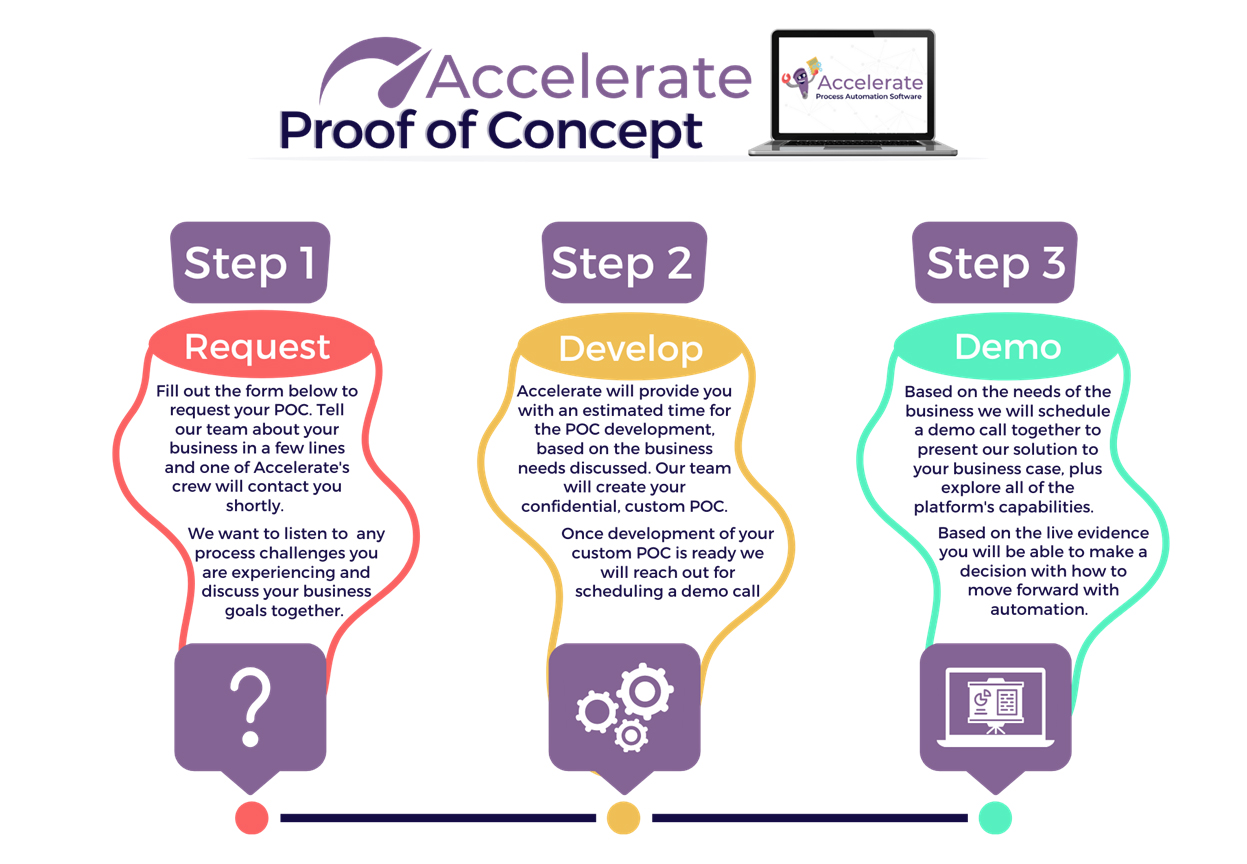 Accelerate
Proof of Concept

Accelerate
Process Automation Software

Step 1

Request

Fill out the form below to request your POC. Tell our team about your business in a few lines and one of Accelerate's crew will contact you shortly.

We want to listen to any process challenges you are experiencing and discuss your business goals together.

?

Step 2

Develop

Accelerate will provide you with an estimated time for the POC development, based on the business needs discussed. Our team will create your confidential, custom POC.

Once development of your custom POC is ready we will reach out for scheduling a demo call

Step 3

Demo

Based on the needs of the business we will schedule a demo call together to present our solution to your business case, plus explore all of the platform's capabilities.

Based on the live evidence you will be able to make a decision with how to move forward with automation.